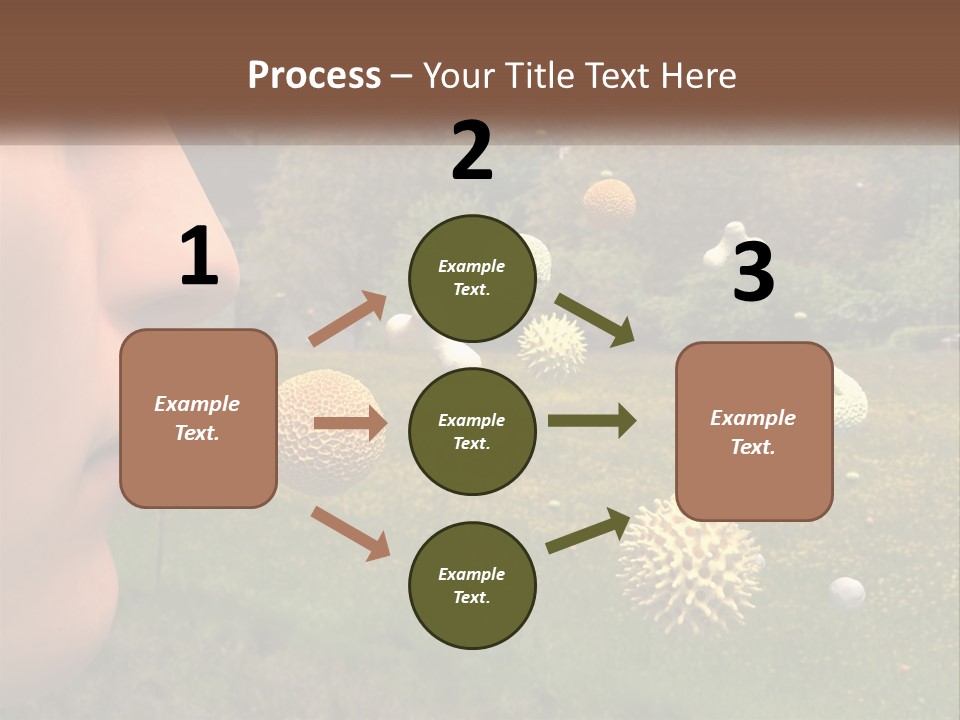 Process – Your Title Text Here

1

Example Text.

2

Example Text.

Example Text.

Example Text.

3

Example Text.